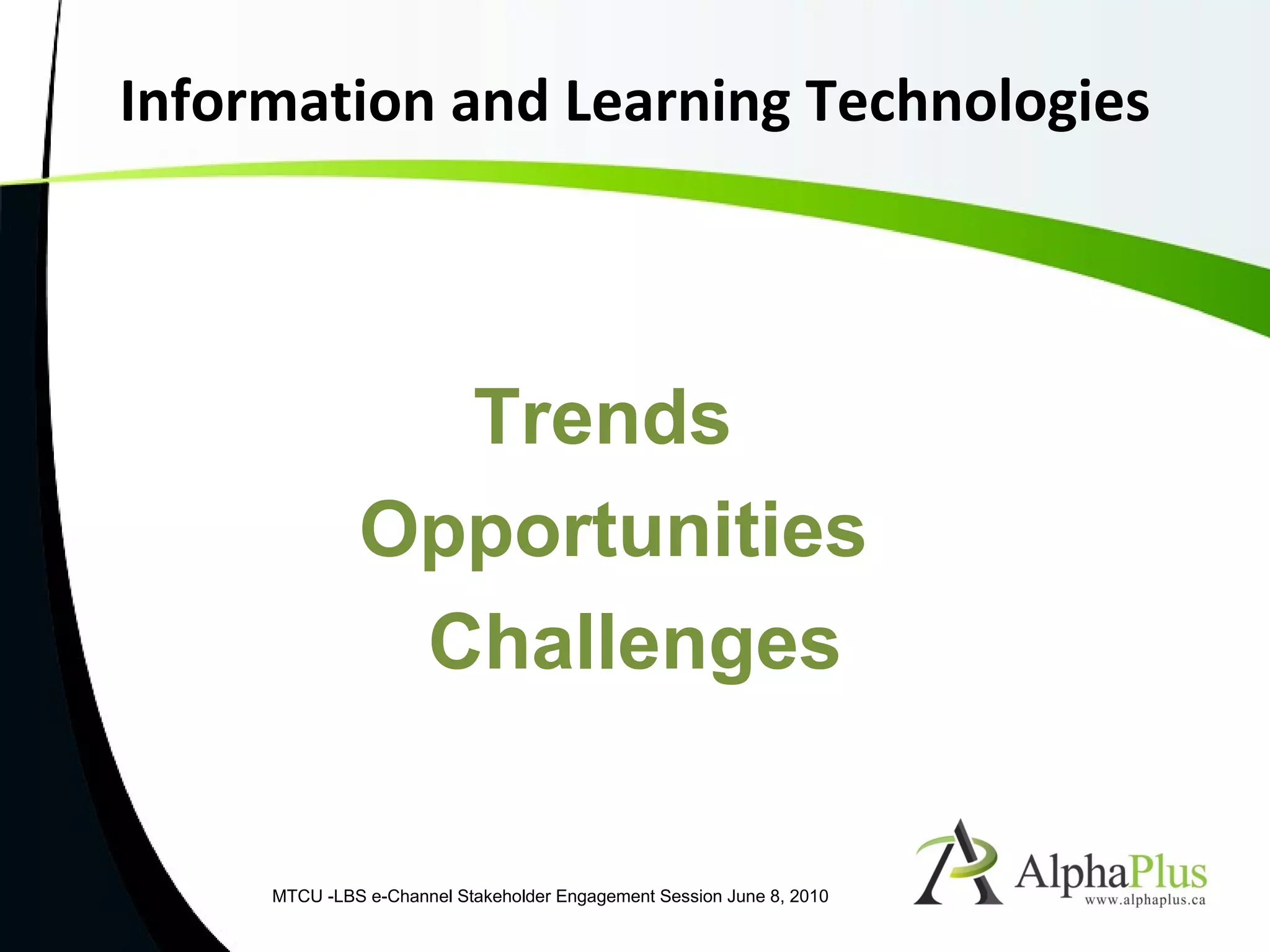 Information and Learning Technologies

Trends
Opportunities
Challenges

MTCU -LBS e-Channel Stakeholder Engagement Session June 8, 2010

AlphaPlus
www.alphaplus.ca